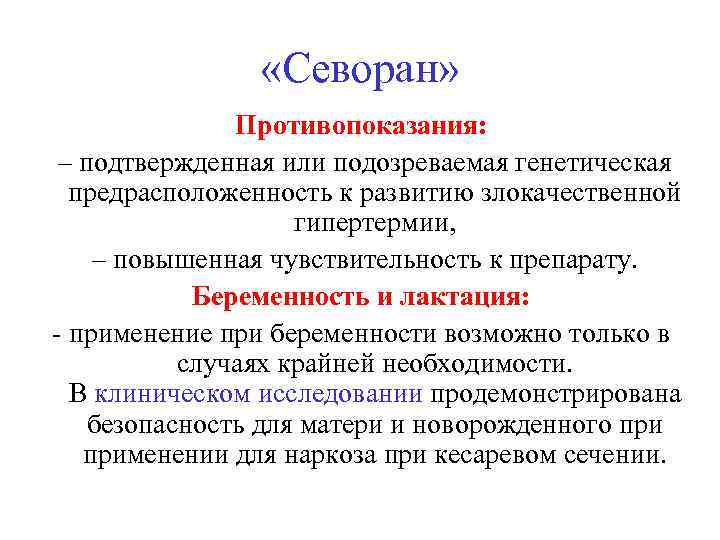 «Севоран»

Противопоказания:

– подтвержденная или подозреваемая генетическая предрасположенность к развитию злокачественной гипертермии,

– повышенная чувствительность к препарату.

Беременность и лактация:

- применение при беременности возможно только в случаях крайней необходимости. В клиническом исследовании продемонстрирована безопасность для матери и новорожденного при применении для наркоза при кесаревом сечении.